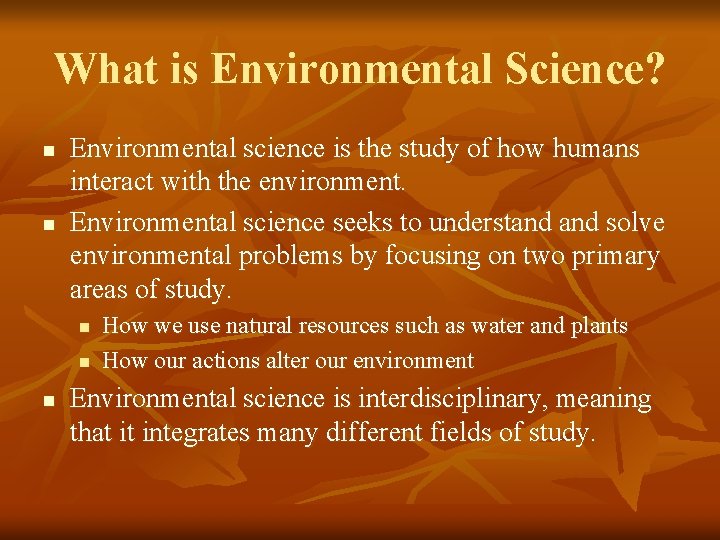 What is Environmental Science?

- Environmental science is the study of how humans interact with the environment.
- Environmental science seeks to understand and solve environmental problems by focusing on two primary areas of study.
  - How we use natural resources such as water and plants
  - How our actions alter our environment
- Environmental science is interdisciplinary, meaning that it integrates many different fields of study.